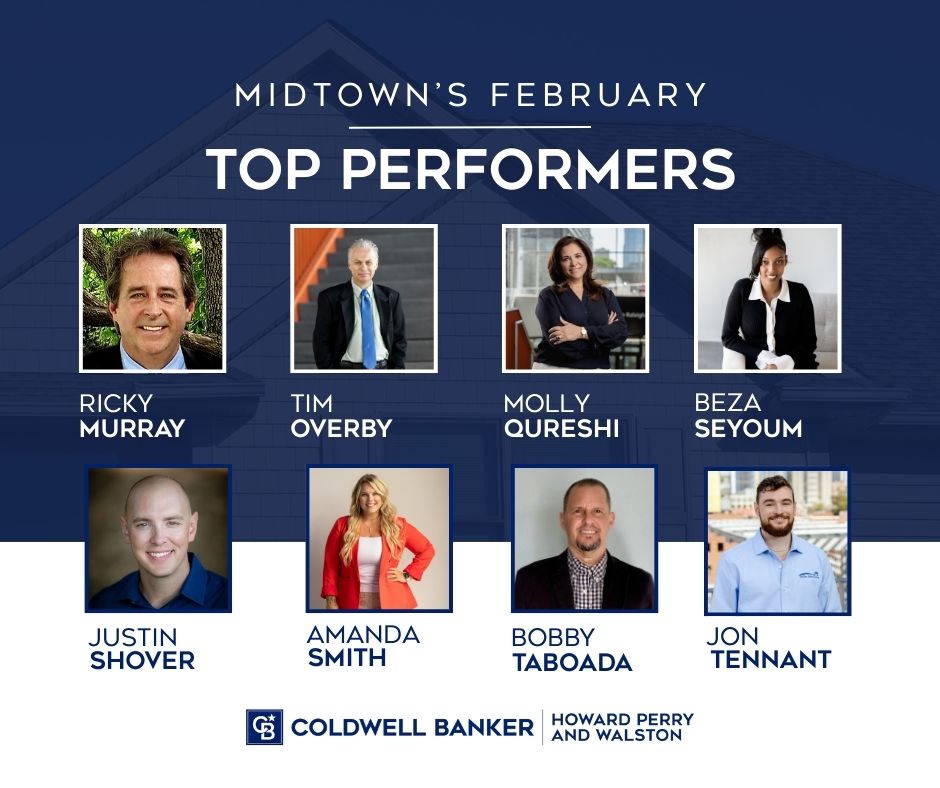 MIDTOWN'S FEBRUARY

TOP PERFORMERS

RICKY
MURRAY

TIM
OVERBY

MOLLY
QURESHI

BEZA
SEYOUM

JUSTIN
SHOVER

AMANDA
SMITH

BOBBY
TABOADA

JON
TENNANT

CB COLDWELL BANKER | HOWARD PERRY AND WALSTON